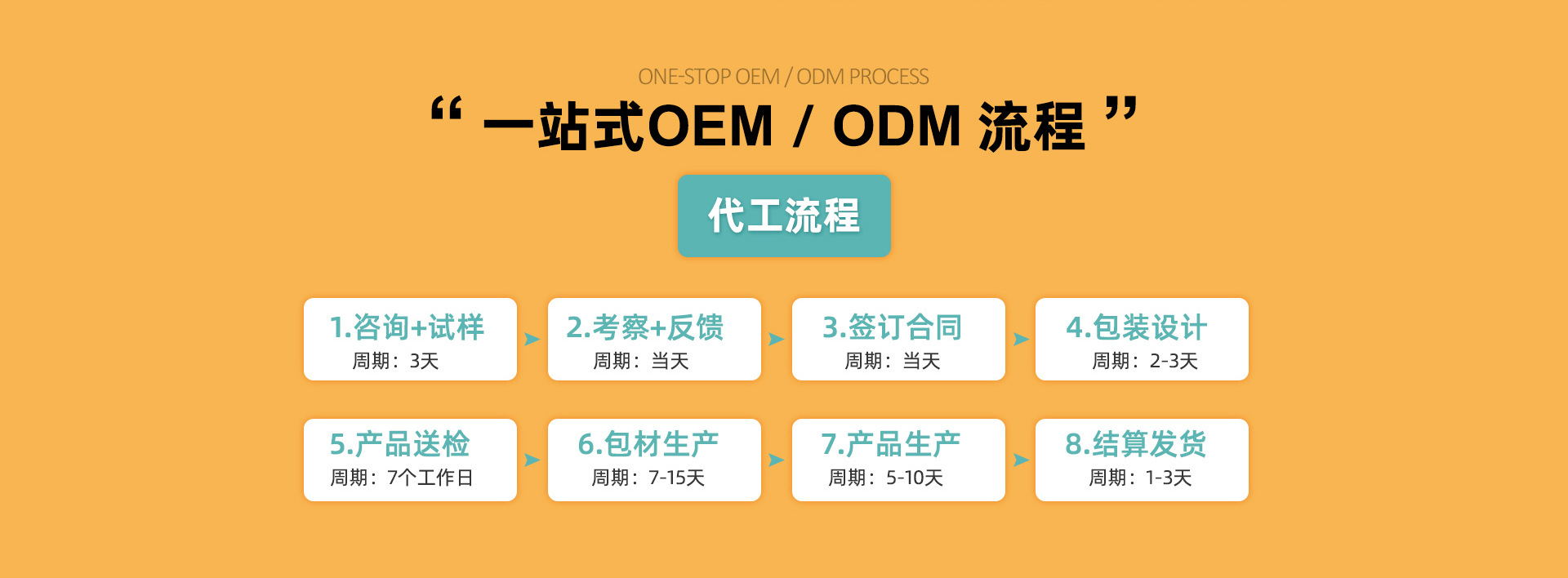 ONE-STOP OEM / ODM PROCESS

“ 一站式OEM / ODM 流程 ”

代工流程

1.咨询+试样
周期：3天

2.考察+反馈
周期：当天

3.签订合同
周期：当天

4.包装设计
周期：2-3天

5.产品送检
周期：7个工作日

6.包材生产
周期：7-15天

7.产品生产
周期：5-10天

8.结算发货
周期：1-3天